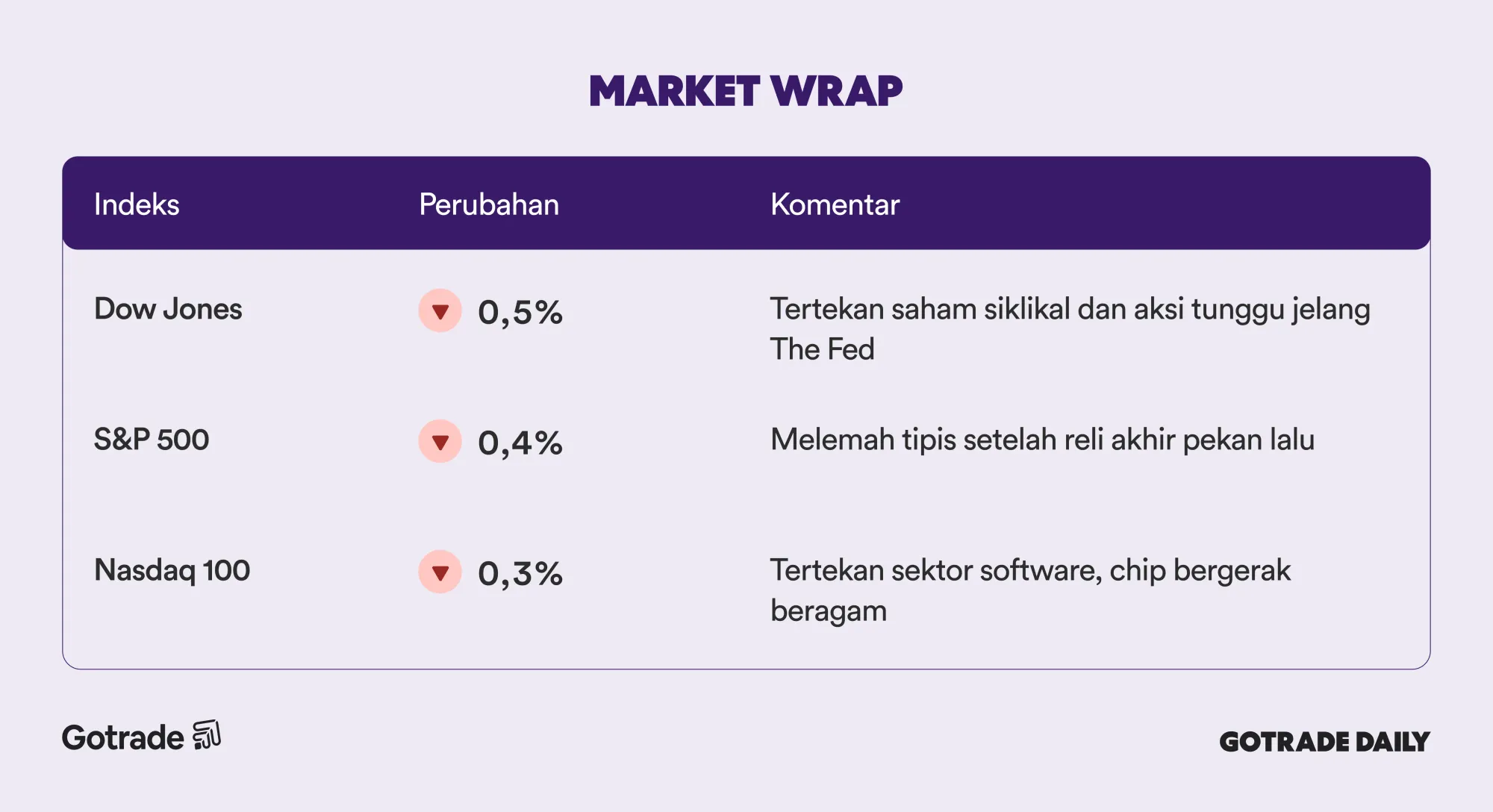 MARKET WRAP

| Indeks | Perubahan | Komentar |
|---|---|---|
| Dow Jones | ▼ 0,5% | Tertekan saham siklikal dan aksi tunggu jelang The Fed |
| S&P 500 | ▼ 0,4% | Melemah tipis setelah reli akhir pekan lalu |
| Nasdaq 100 | ▼ 0,3% | Tertekan sektor software, chip bergerak beragam |

Gotrade

GOTRADE DAILY